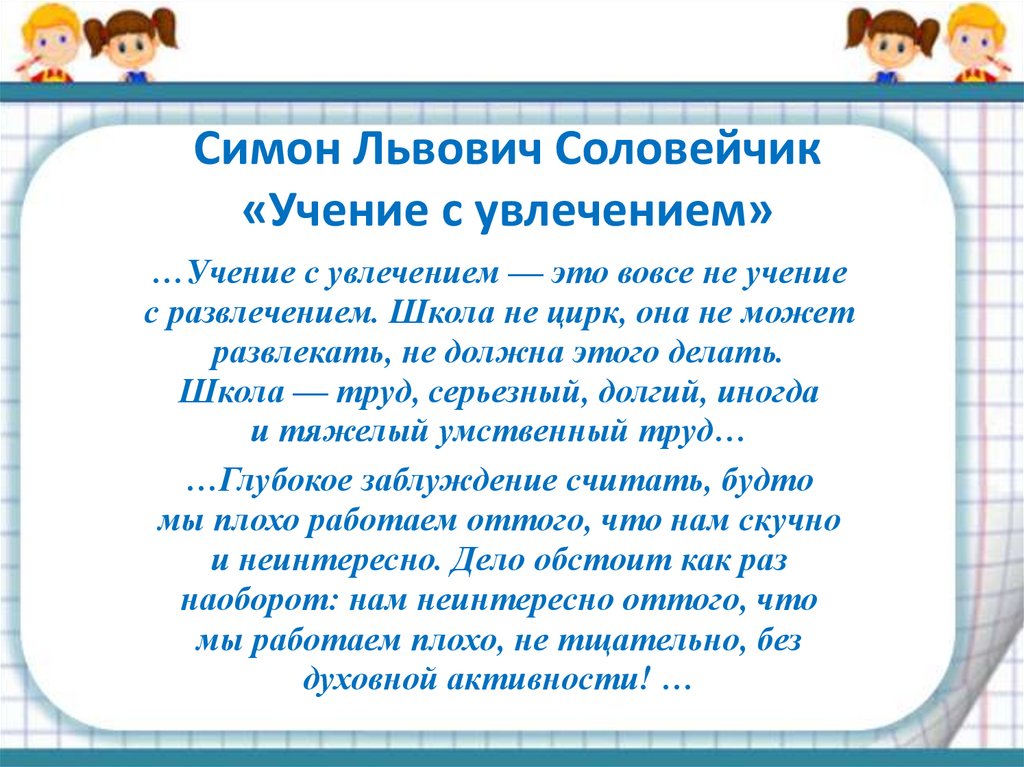 Симон Львович Соловейчик
«Учение с увлечением»

…Учение с увлечением — это вовсе не учение с развлечением. Школа не цирк, она не может развлекать, не должна этого делать. Школа — труд, серьезный, долгий, иногда и тяжелый умственный труд…

…Глубокое заблуждение считать, будто мы плохо работаем оттого, что нам скучно и неинтересно. Дело обстоит как раз наоборот: нам неинтересно оттого, что мы работаем плохо, не тщательно, без духовной активности! …